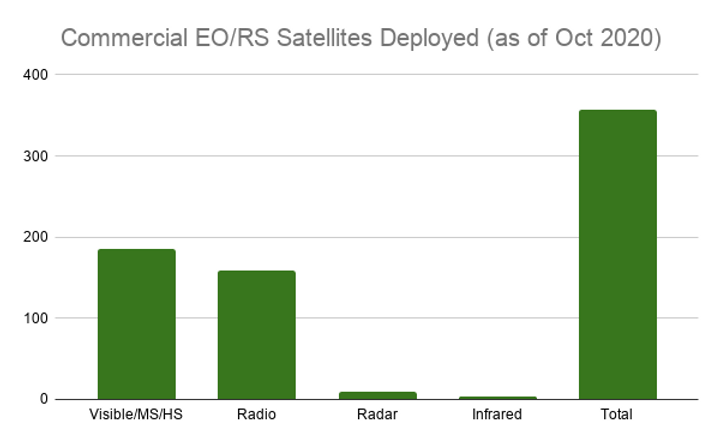 Commercial EO/RS Satellites Deployed (as of Oct 2020)

400
300
200
100
0

Visible/MS/HS
Radio
Radar
Infrared
Total